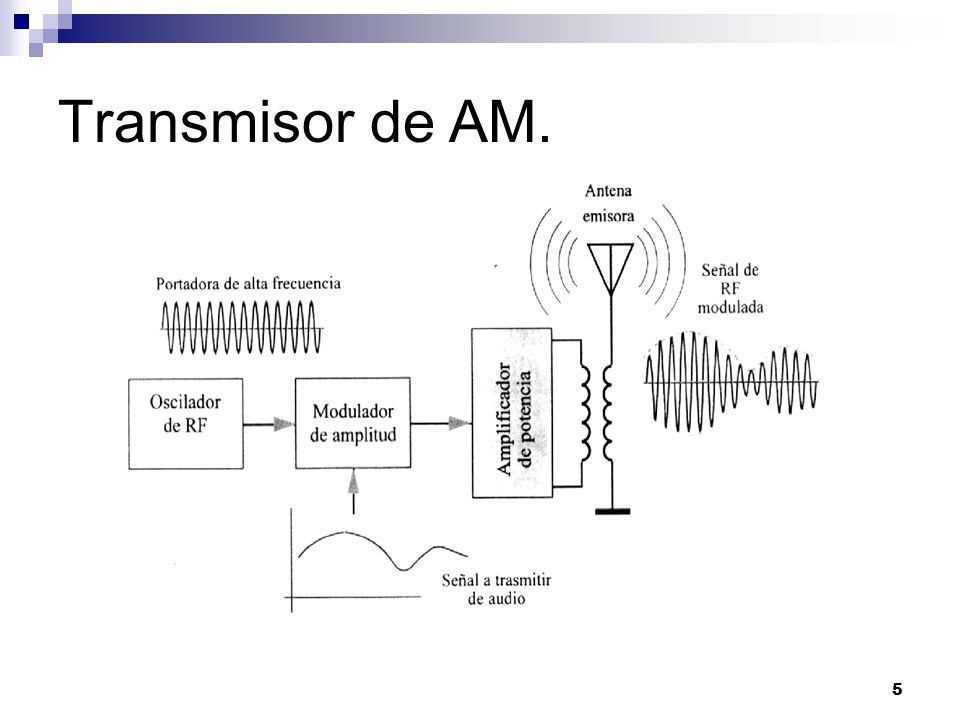 Transmisor de AM.

Portadora de alta frecuencia

Antena emisora

Señal de RF modulada

Oscilador de RF

Modulador de amplitud

Amplificador de potencia

Señal a trasmitir de audio

5